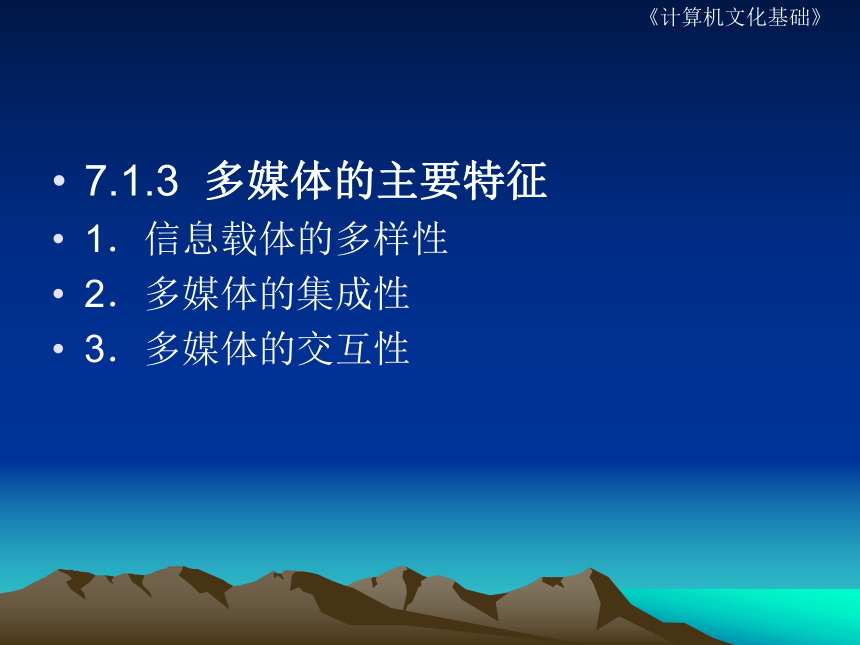 《计算机文化基础》

• 7.1.3 多媒体的主要特征
• 1．信息载体的多样性
• 2．多媒体的集成性
• 3．多媒体的交互性